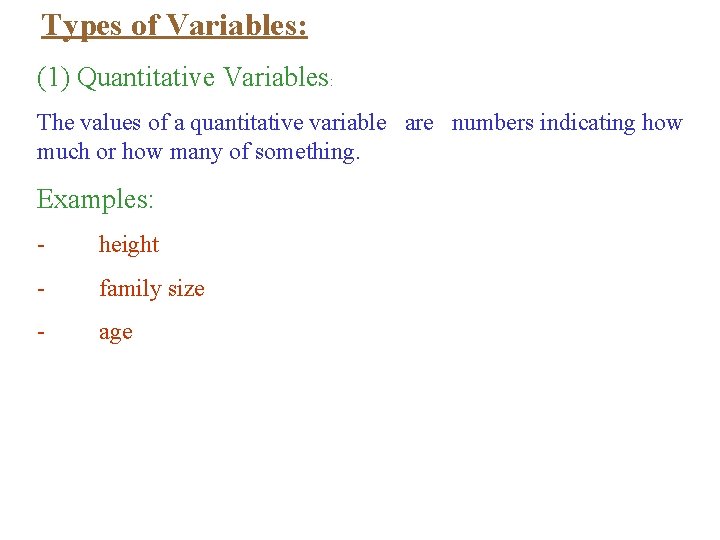 Types of Variables:

(1) Quantitative Variables:

The values of a quantitative variable are numbers indicating how much or how many of something.

Examples:

- height

- family size

- age